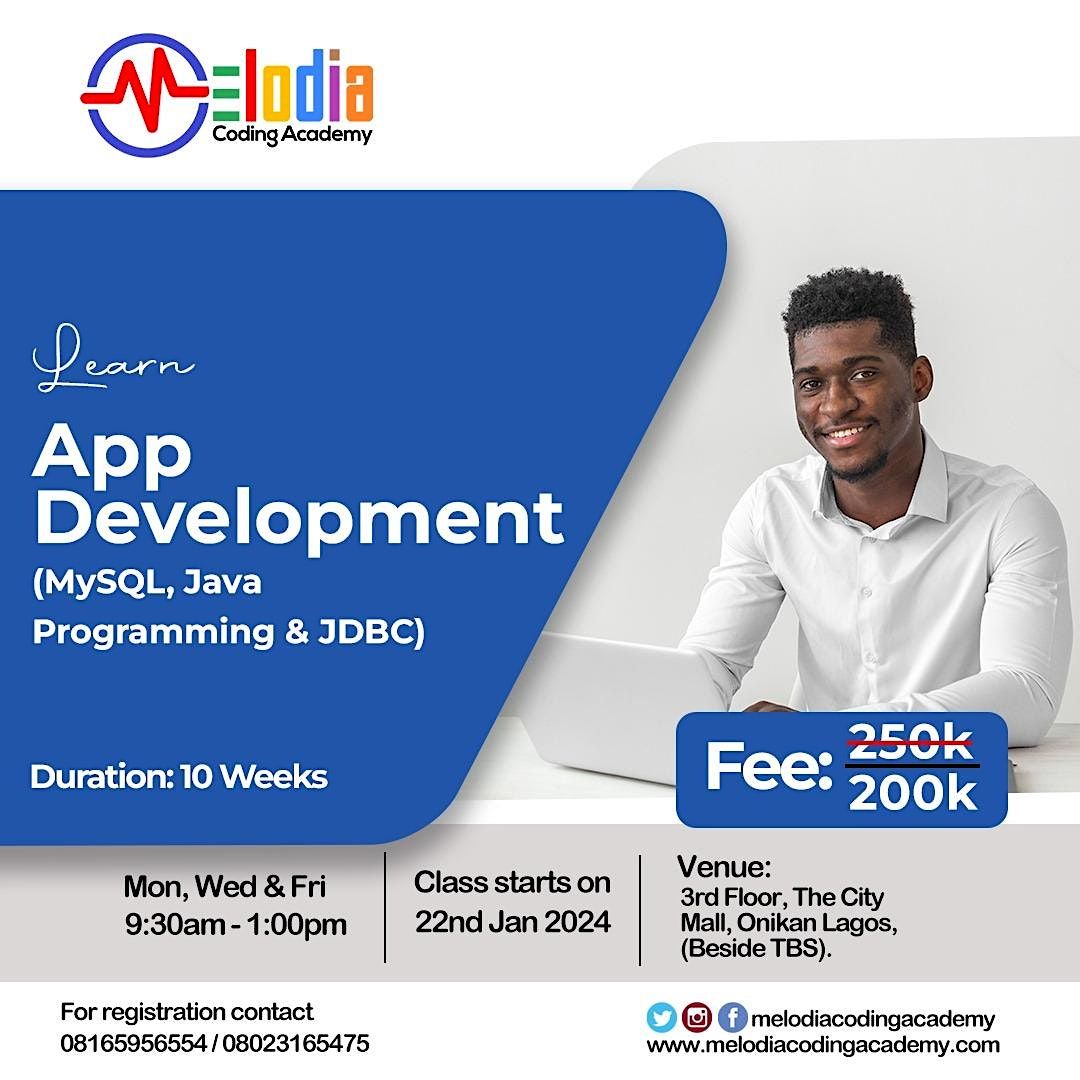 Melodia
Coding Academy

Learn

App Development
(MySQL, Java Programming & JDBC)

Duration: 10 Weeks

Fee: 250k 200k

Mon, Wed & Fri
9:30am - 1:00pm

Class starts on
22nd Jan 2024

Venue:
3rd Floor, The City Mall, Onikan Lagos, (Beside TBS).

For registration contact
08165956554 / 08023165475

melodiacodingacademy
www.melodiacodingacademy.com